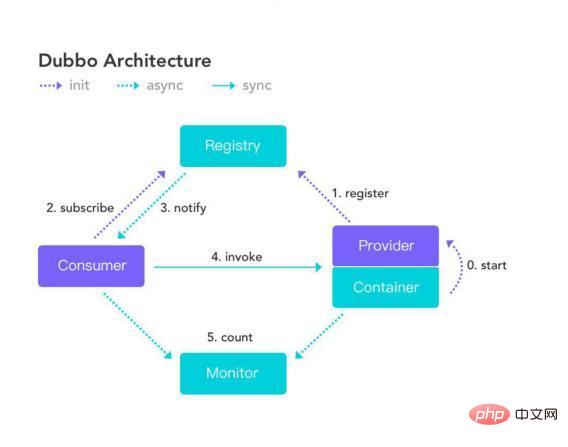 Dubbo Architecture
init async sync

Registry

2. subscribe
3. notify
1. register

Consumer
4. invoke
Provider
Container
0. start

5. count
Monitor

php 中文网